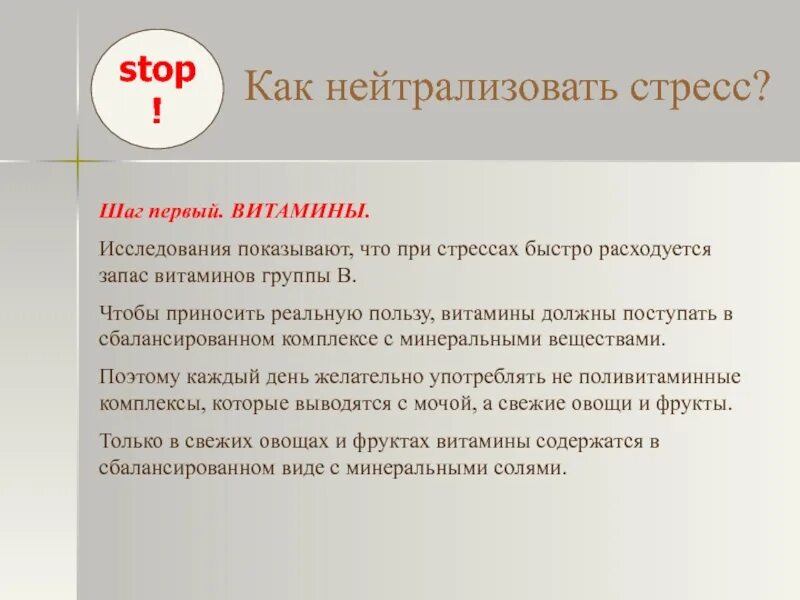 stop
!

Как нейтрализовать стресс?

Шаг первый. ВИТАМИНЫ.

Исследования показывают, что при стрессах быстро расходуется запас витаминов группы В.

Чтобы приносить реальную пользу, витамины должны поступать в сбалансированном комплексе с минеральными веществами.

Поэтому каждый день желательно употреблять не поливитаминные комплексы, которые выводятся с мочой, а свежие овощи и фрукты.

Только в свежих овощах и фруктах витамины содержатся в сбалансированном виде с минеральными солями.